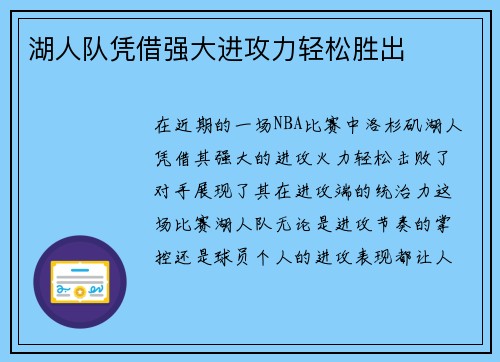 湖人队凭借强大进攻力轻松胜出

在近期的一场NBA比赛中洛杉矶湖人凭借其强大的进攻火力轻松击败了对手展现了其在进攻端的统治力这场比赛湖人队无论是进攻节奏的掌控还是球员个人的进攻表现都让人